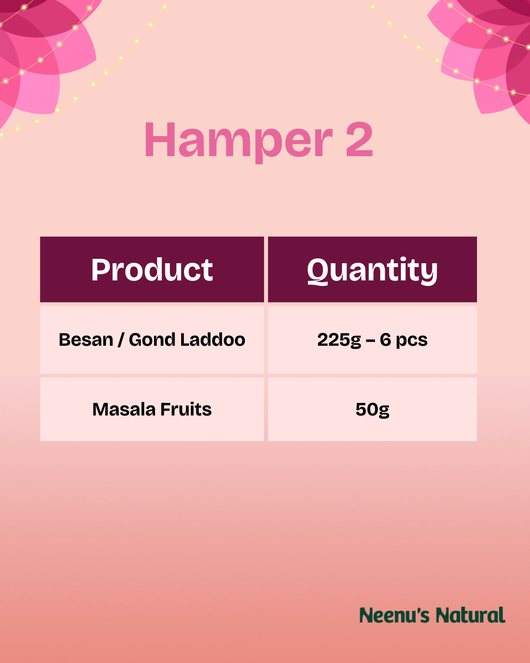 Hamper 2

| Product | Quantity |
|---|---|
| Besan / Gond Laddoo | 225g – 6 pcs |
| Masala Fruits | 50g |

Neenu's Natural